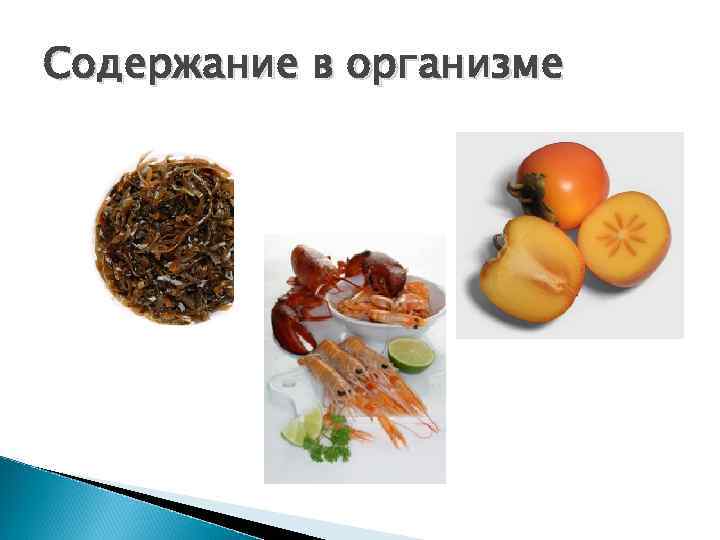 Содержание в организме